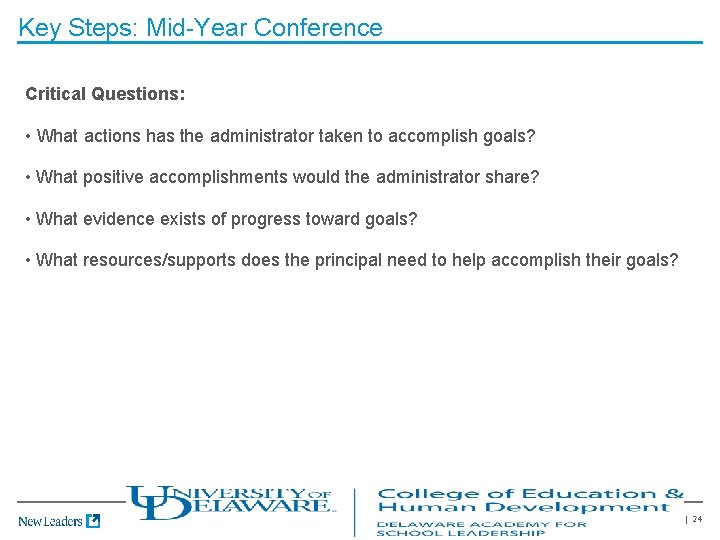 Key Steps: Mid-Year Conference

Critical Questions:

• What actions has the administrator taken to accomplish goals?

• What positive accomplishments would the administrator share?

• What evidence exists of progress toward goals?

• What resources/supports does the principal need to help accomplish their goals?

New Leaders

UNIVERSITY OF DELAWARE.

College of Education & Human Development

DELAWARE ACADEMY FOR SCHOOL LEADERSHIP

| 24